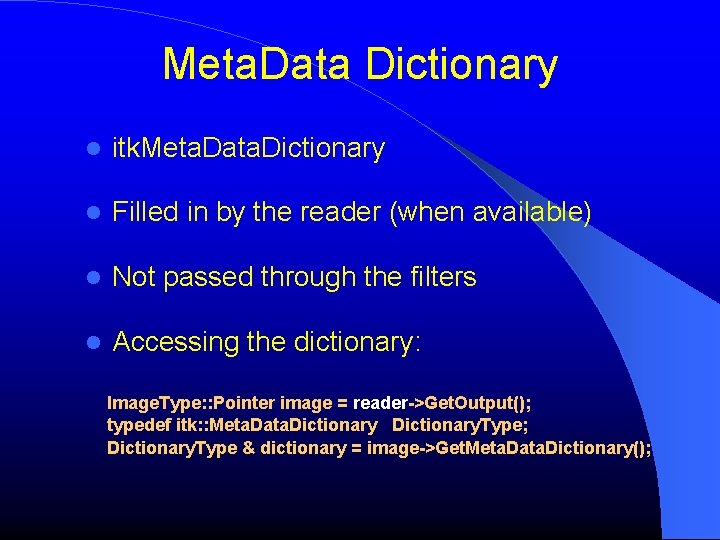 MetaData Dictionary

itkMetaDataDictionary

Filled in by the reader (when available)

Not passed through the filters

Accessing the dictionary:

ImageType::Pointer image = reader->GetOutput();
typedef itk::MetaDataDictionary DictionaryType;
DictionaryType & dictionary = image->GetMetaDataDictionary();